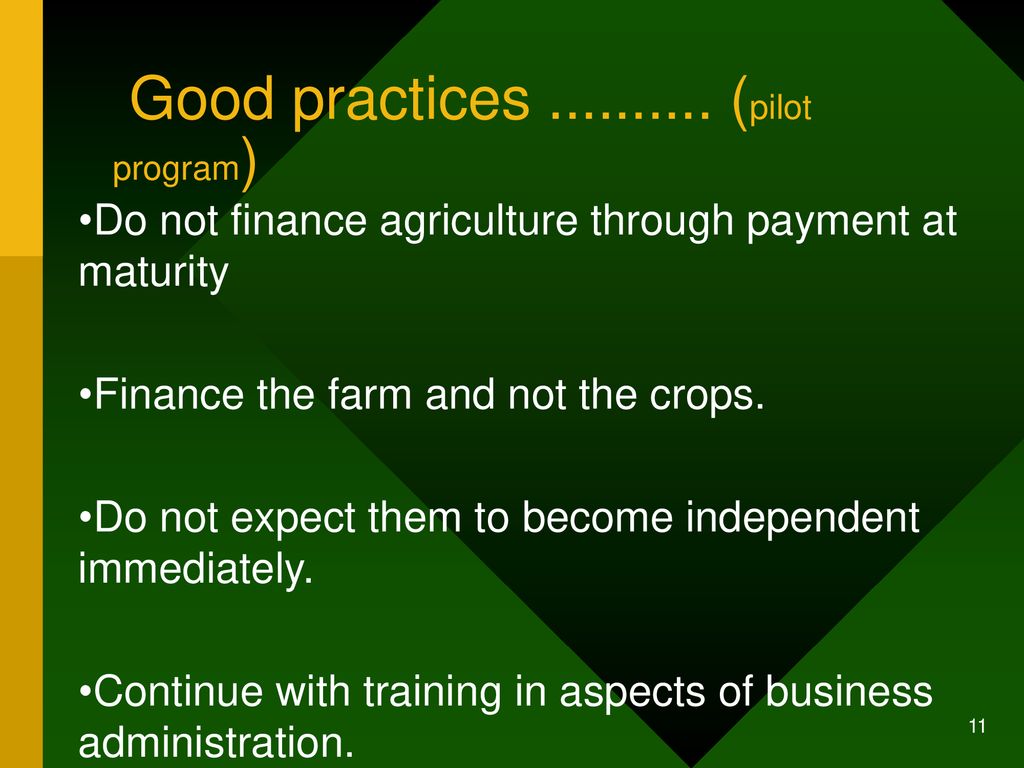 Good practices .......... (pilot program)

•Do not finance agriculture through payment at maturity

•Finance the farm and not the crops.

•Do not expect them to become independent immediately.

•Continue with training in aspects of business administration.

11